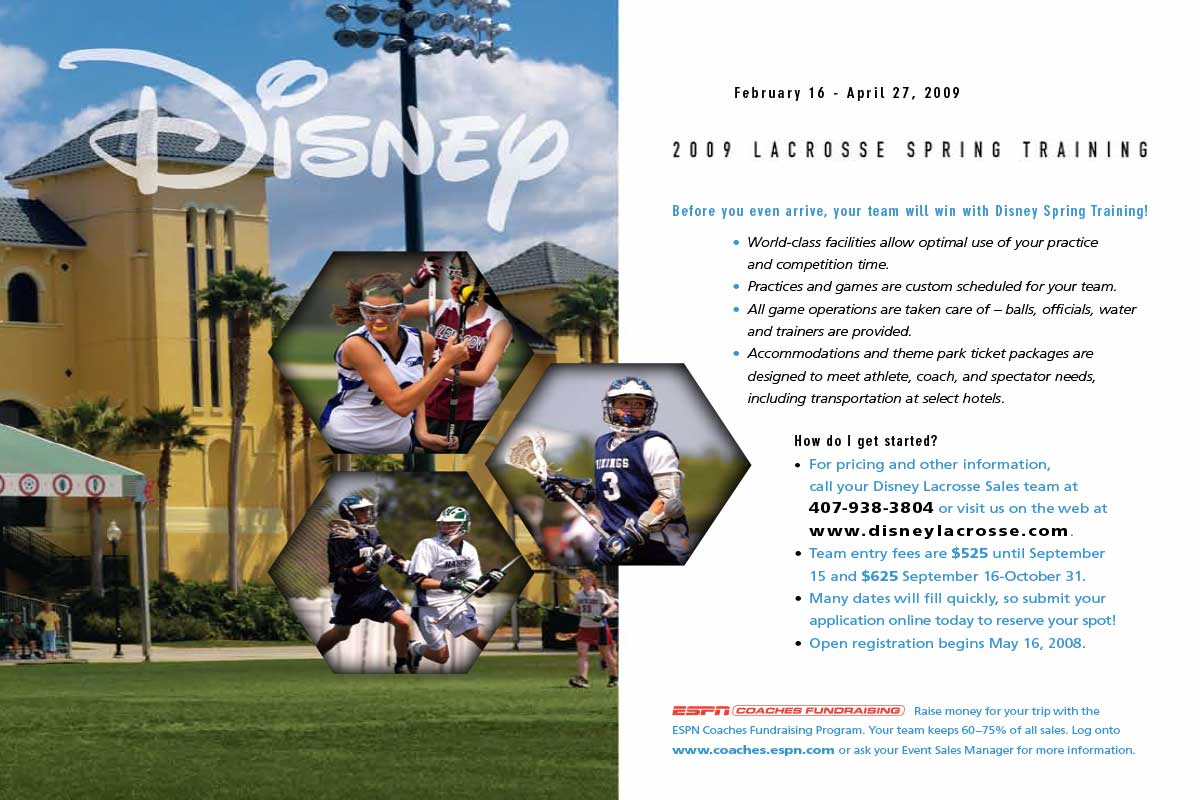 Disney

February 16 - April 27, 2009

2009 LACROSSE SPRING TRAINING

Before you even arrive, your team will win with Disney Spring Training!

• World-class facilities allow optimal use of your practice and competition time.
• Practices and games are custom scheduled for your team.
• All game operations are taken care of – balls, officials, water and trainers are provided.
• Accommodations and theme park ticket packages are designed to meet athlete, coach, and spectator needs, including transportation at select hotels.

How do I get started?
• For pricing and other information, call your Disney Lacrosse Sales team at 407-938-3804 or visit us on the web at www.disneylacrosse.com.
• Team entry fees are $525 until September 15 and $625 September 16-October 31.
• Many dates will fill quickly, so submit your application online today to reserve your spot!
• Open registration begins May 16, 2008.

ESPN COACHES FUNDRAISING Raise money for your trip with the ESPN Coaches Fundraising Program. Your team keeps 60–75% of all sales. Log onto www.coaches.espn.com or ask your Event Sales Manager for more information.

VIKINGS 3